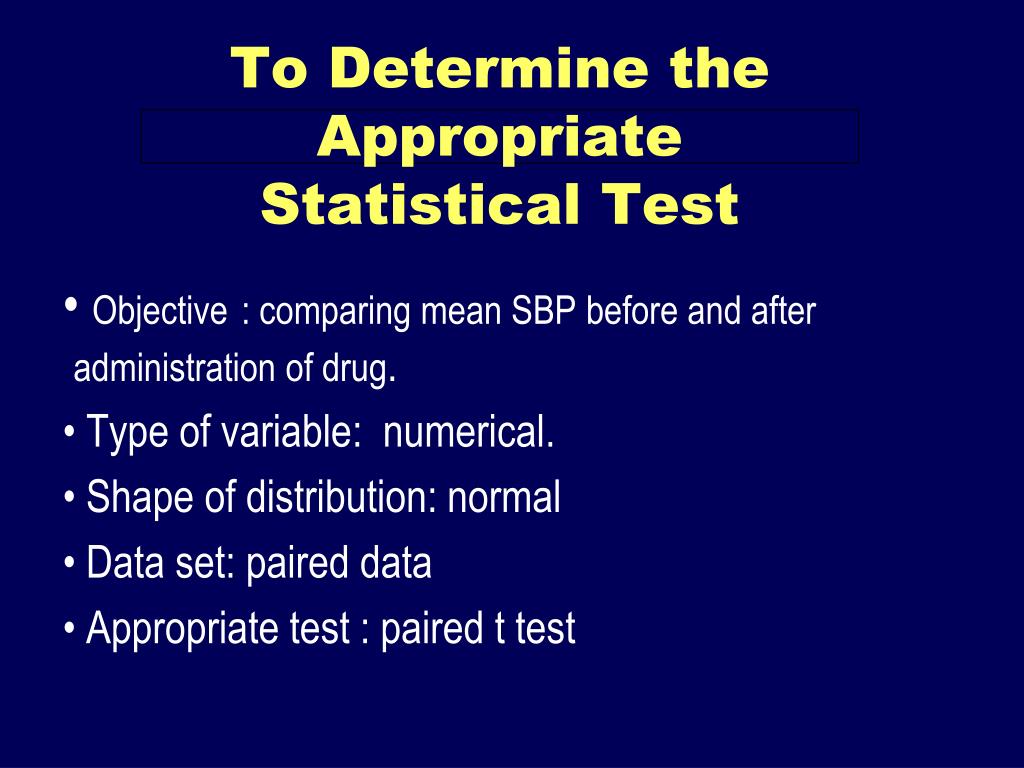 To Determine the Appropriate Statistical Test

• Objective : comparing mean SBP before and after administration of drug.

• Type of variable: numerical.

• Shape of distribution: normal

• Data set: paired data

• Appropriate test : paired t test